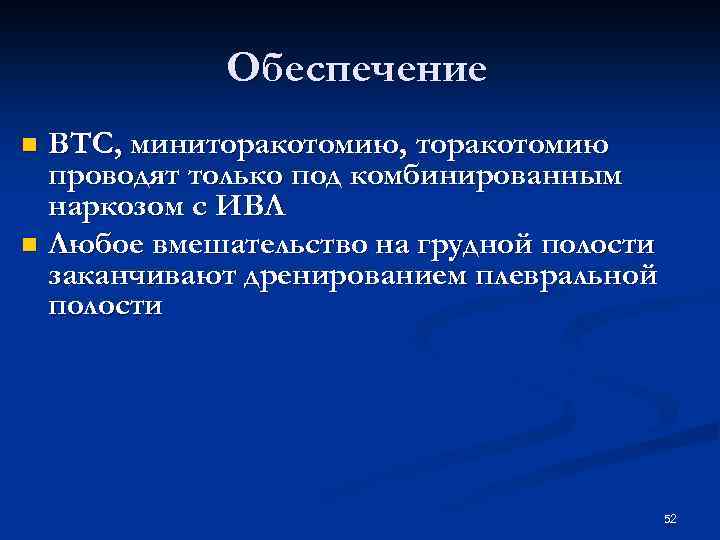 Обеспечение

- ВТС, миниторакотомию, торакотомию проводят только под комбинированным наркозом с ИВЛ
- Любое вмешательство на грудной полости заканчивают дренированием плевральной полости

52